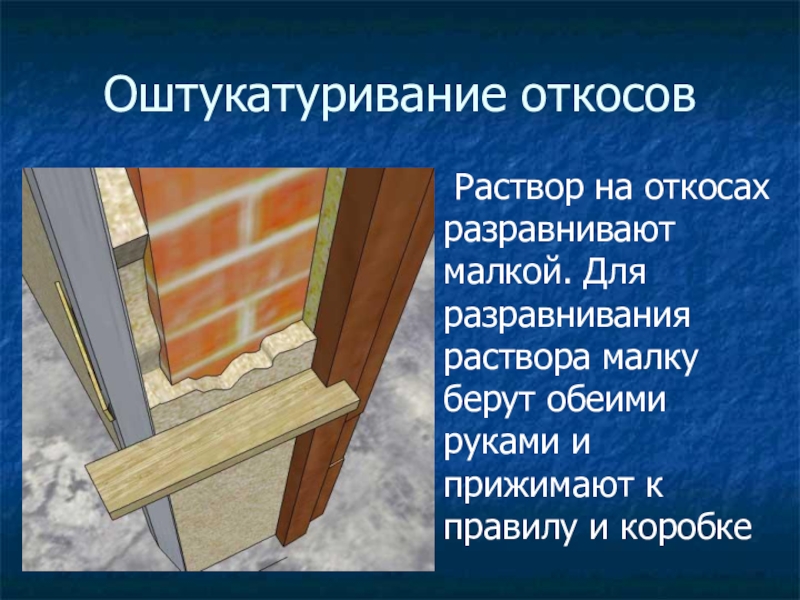 Оштукатуривание откосов

Раствор на откосах разравнивают малкой. Для разравнивания раствора малку берут обеими руками и прижимают к правилу и коробке